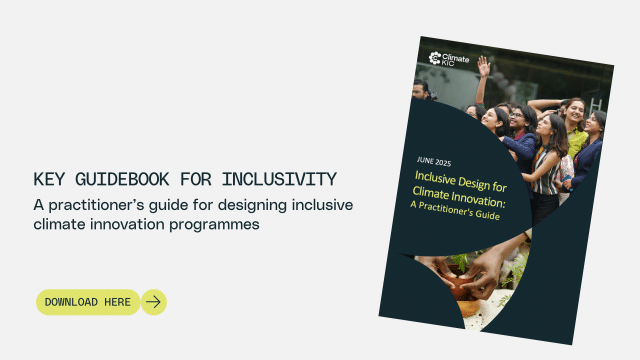 KEY GUIDEBOOK FOR INCLUSIVITY

A practitioner's guide for designing inclusive climate innovation programmes

DOWNLOAD HERE

Climate KIC

JUNE 2025

Inclusive Design for Climate Innovation: A Practitioner's Guide